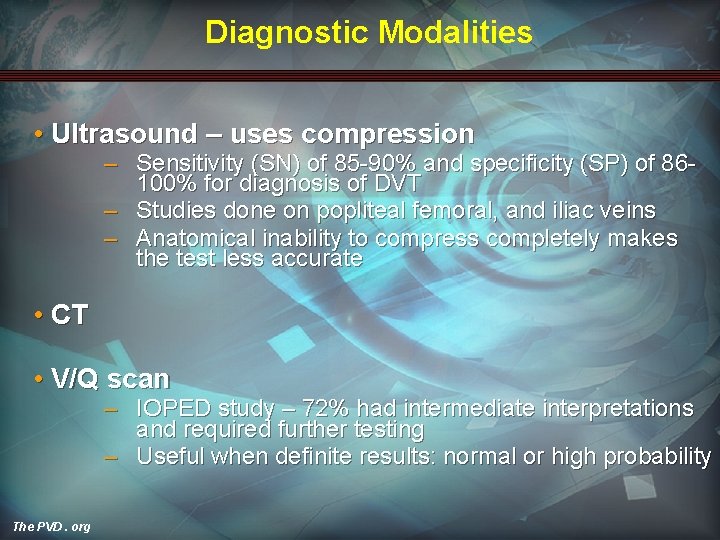 Diagnostic Modalities

• Ultrasound – uses compression
– Sensitivity (SN) of 85-90% and specificity (SP) of 86-100% for diagnosis of DVT
– Studies done on popliteal femoral, and iliac veins
– Anatomical inability to compress completely makes the test less accurate

• CT

• V/Q scan
– IOPED study – 72% had intermediate interpretations and required further testing
– Useful when definite results: normal or high probability

The PVD . org